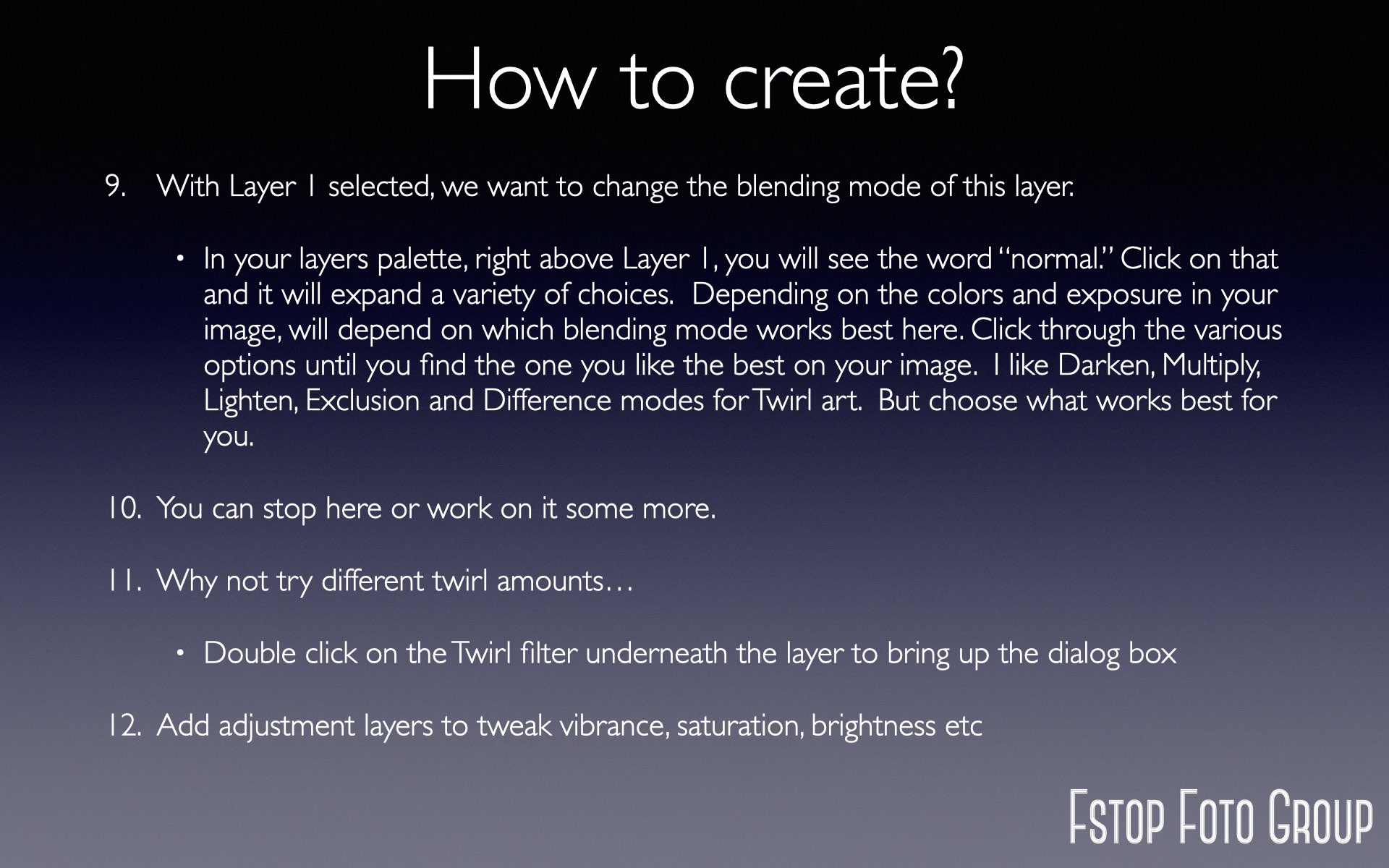 How to create?

9. With Layer 1 selected, we want to change the blending mode of this layer.

• In your layers palette, right above Layer 1, you will see the word "normal." Click on that and it will expand a variety of choices. Depending on the colors and exposure in your image, will depend on which blending mode works best here. Click through the various options until you find the one you like the best on your image. I like Darken, Multiply, Lighten, Exclusion and Difference modes for Twirl art. But choose what works best for you.

10. You can stop here or work on it some more.

11. Why not try different twirl amounts…

• Double click on the Twirl filter underneath the layer to bring up the dialog box

12. Add adjustment layers to tweak vibrance, saturation, brightness etc

Fstop Foto Group